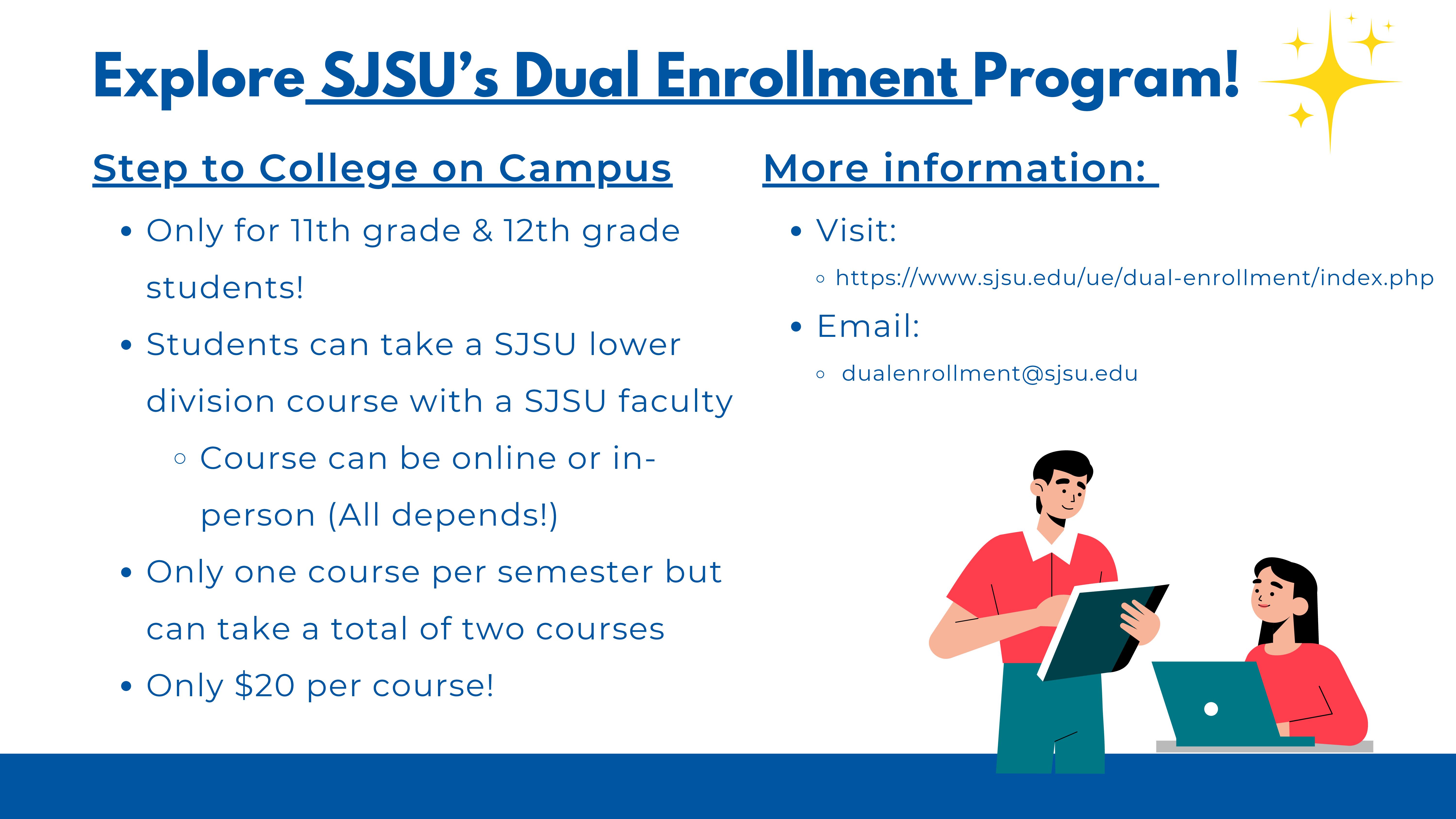 Explore SJSU's Dual Enrollment Program!

Step to College on Campus

- Only for 11th grade & 12th grade students!
- Students can take a SJSU lower division course with a SJSU faculty
  - Course can be online or in-person (All depends!)
- Only one course per semester but can take a total of two courses
- Only $20 per course!

More information:

- Visit:
  - https://www.sjsu.edu/ue/dual-enrollment/index.php
- Email:
  - dualenrollment@sjsu.edu